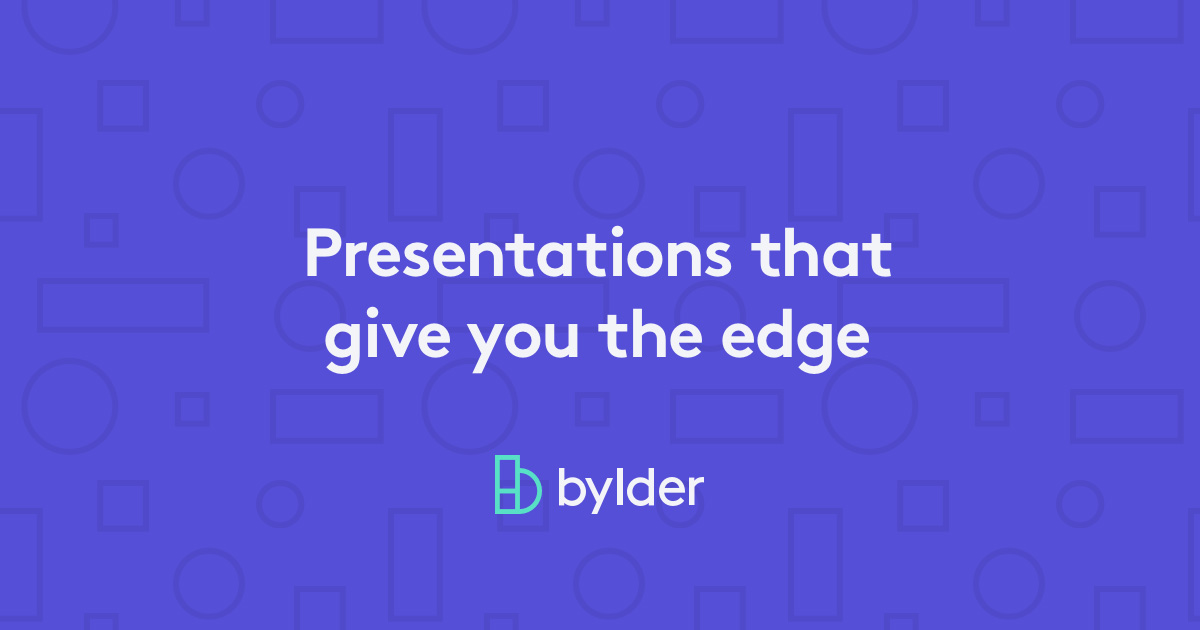 Presentations that give you the edge

bylder